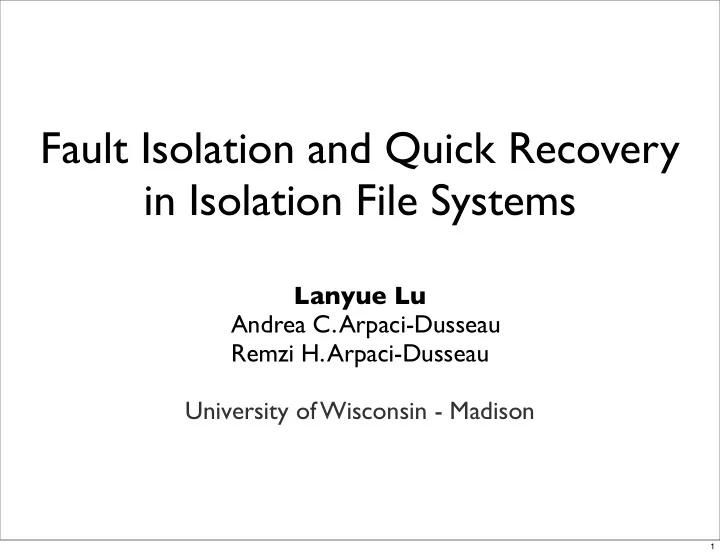 Fault Isolation and Quick Recovery in Isolation File Systems

Lanyue Lu
Andrea C. Arpaci-Dusseau
Remzi H. Arpaci-Dusseau

University of Wisconsin - Madison

1